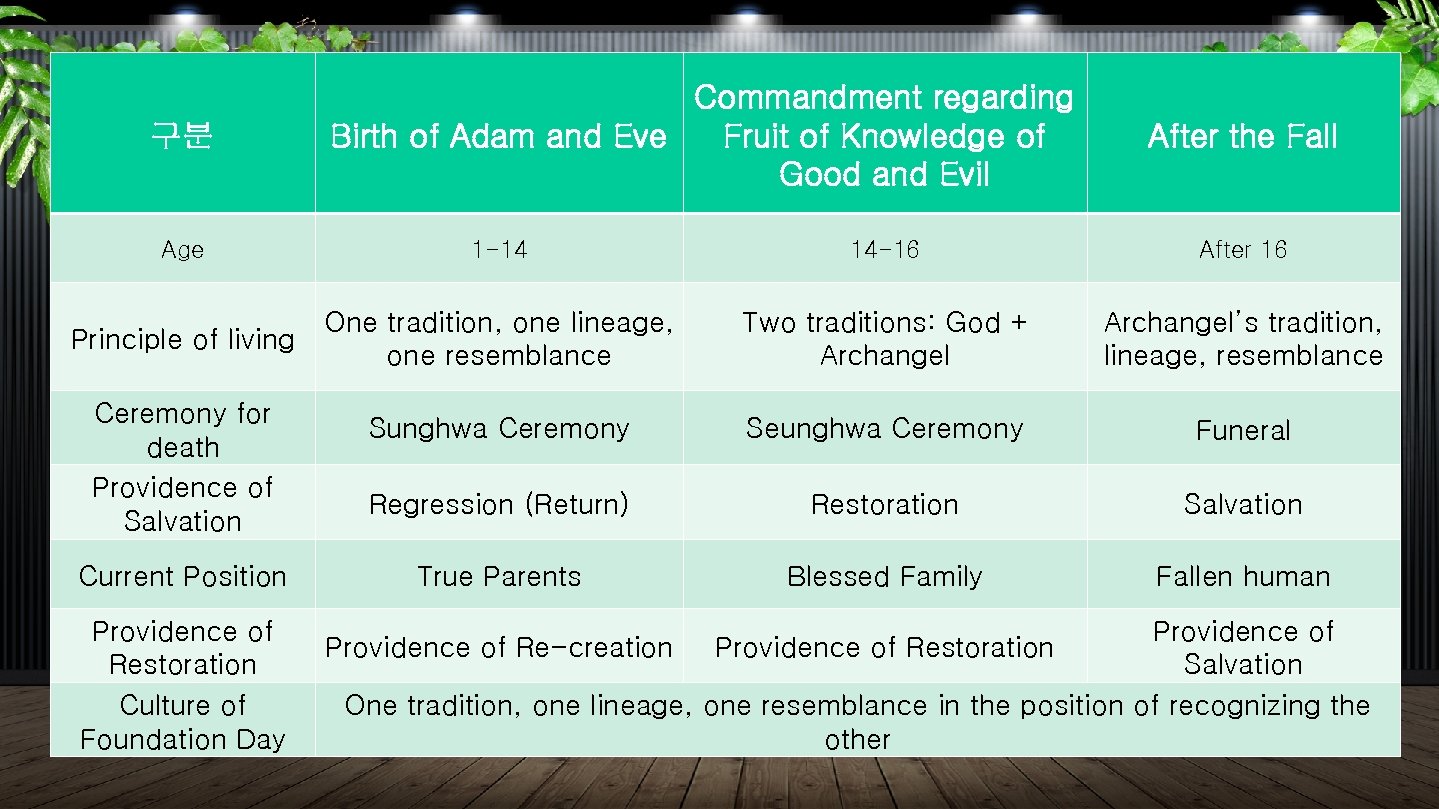 | 구분 | Birth of Adam and Eve | Commandment regarding Fruit of Knowledge of Good and Evil | After the Fall |
|---|---|---|---|
| Age | 1-14 | 14-16 | After 16 |
| Principle of living | One tradition, one lineage, one resemblance | Two traditions: God + Archangel | Archangel's tradition, lineage, resemblance |
| Ceremony for death | Sunghwa Ceremony | Seunghwa Ceremony | Funeral |
| Providence of Salvation | Regression (Return) | Restoration | Salvation |
| Current Position | True Parents | Blessed Family | Fallen human |
| Providence of Restoration | Providence of Re-creation | Providence of Restoration | Providence of Salvation |
| Culture of Foundation Day | One tradition, one lineage, one resemblance in the position of recognizing the other | | |